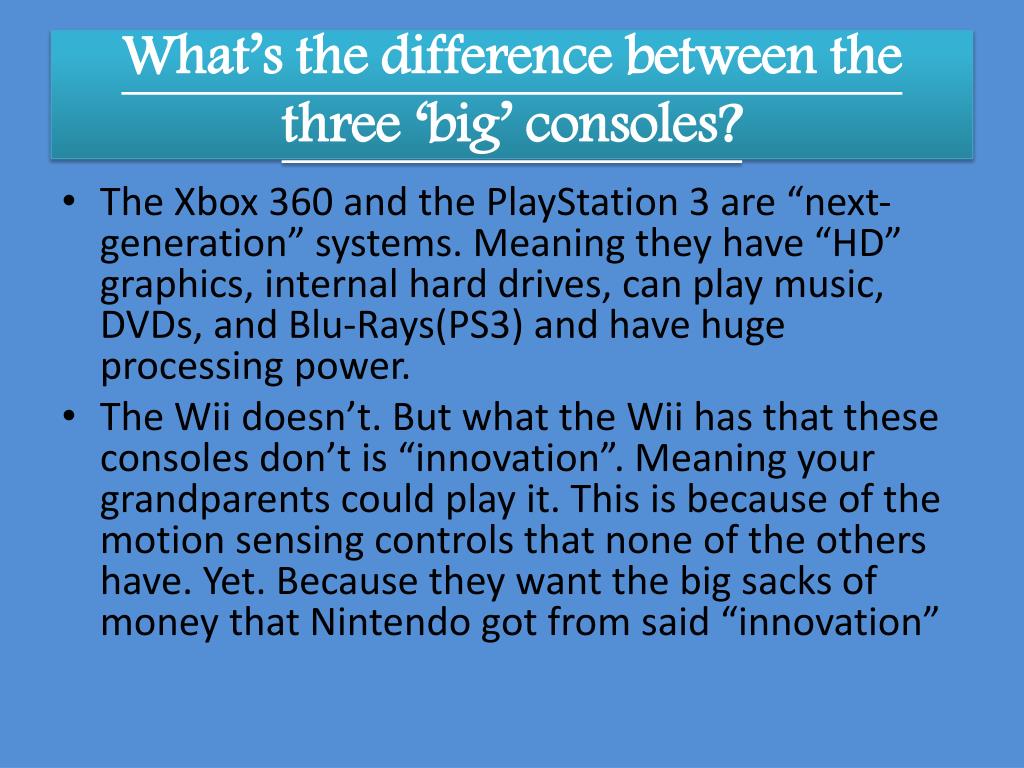 What's the difference between the three 'big' consoles?

• The Xbox 360 and the PlayStation 3 are "next-generation" systems. Meaning they have "HD" graphics, internal hard drives, can play music, DVDs, and Blu-Rays(PS3) and have huge processing power.

• The Wii doesn't. But what the Wii has that these consoles don't is "innovation". Meaning your grandparents could play it. This is because of the motion sensing controls that none of the others have. Yet. Because they want the big sacks of money that Nintendo got from said "innovation"